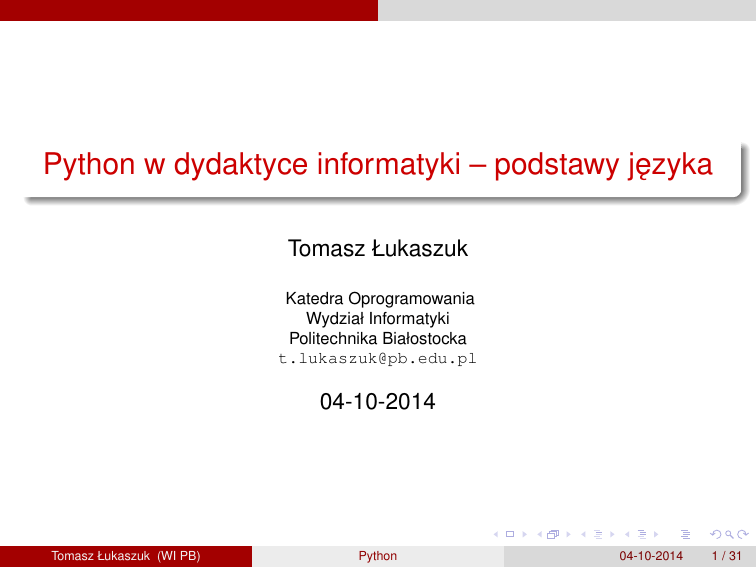 Python w dydaktyce informatyki – podstawy języka

Tomasz Łukaszuk

Katedra Oprogramowania
Wydział Informatyki
Politechnika Białostocka
t.lukaszuk@pb.edu.pl

04-10-2014

Tomasz Łukaszuk (WI PB) Python 04-10-2014 1 / 31